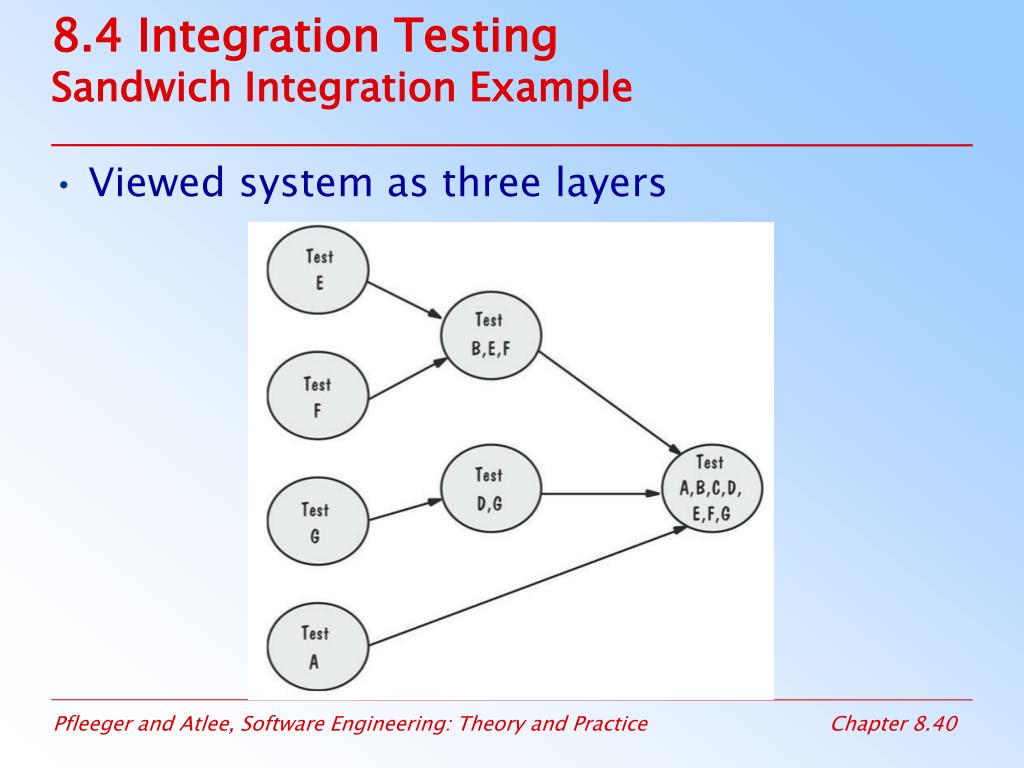 8.4 Integration Testing
Sandwich Integration Example

• Viewed system as three layers

Test E

Test F

Test G

Test A

Test B,E,F

Test D,G

Test A,B,C,D, E,F,G

Pfleeger and Atlee, Software Engineering: Theory and Practice

Chapter 8.40